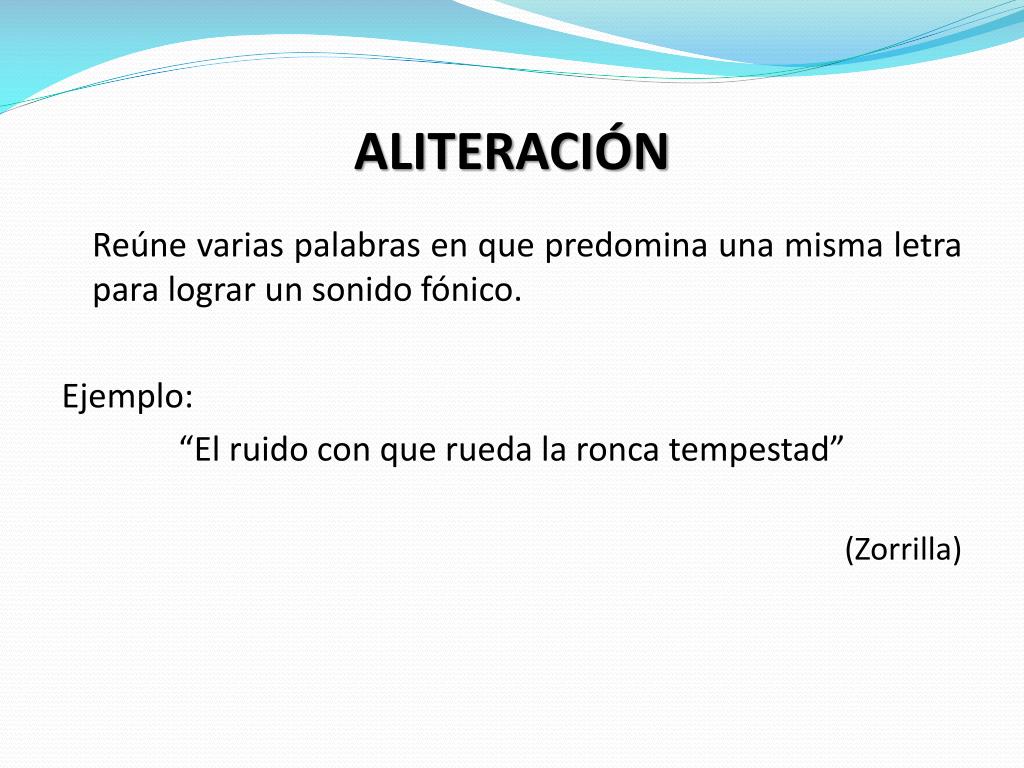 ALITERACIÓN

Reúne varias palabras en que predomina una misma letra para lograr un sonido fónico.

Ejemplo:

“El ruido con que rueda la ronca tempestad”

(Zorrilla)